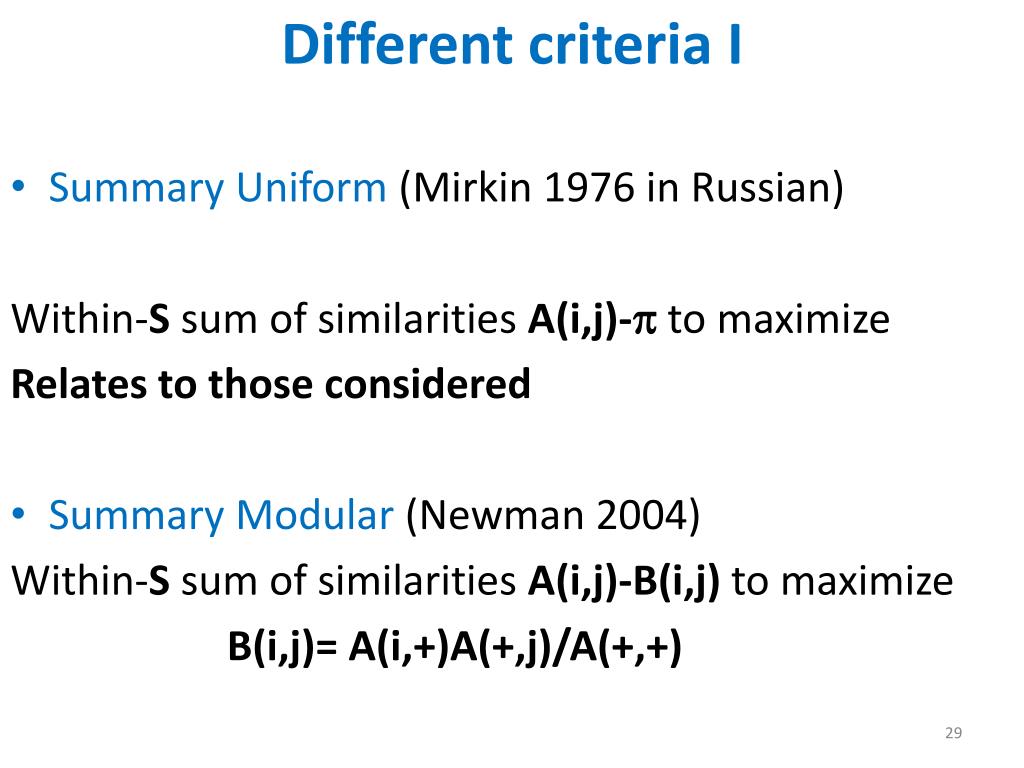 Different criteria I

• Summary Uniform (Mirkin 1976 in Russian)

Within-S sum of similarities A(i,j)-$\pi$ to maximize
Relates to those considered

• Summary Modular (Newman 2004)
Within-S sum of similarities A(i,j)-B(i,j) to maximize
B(i,j)= A(i,+)A(+,j)/A(+,+)

29